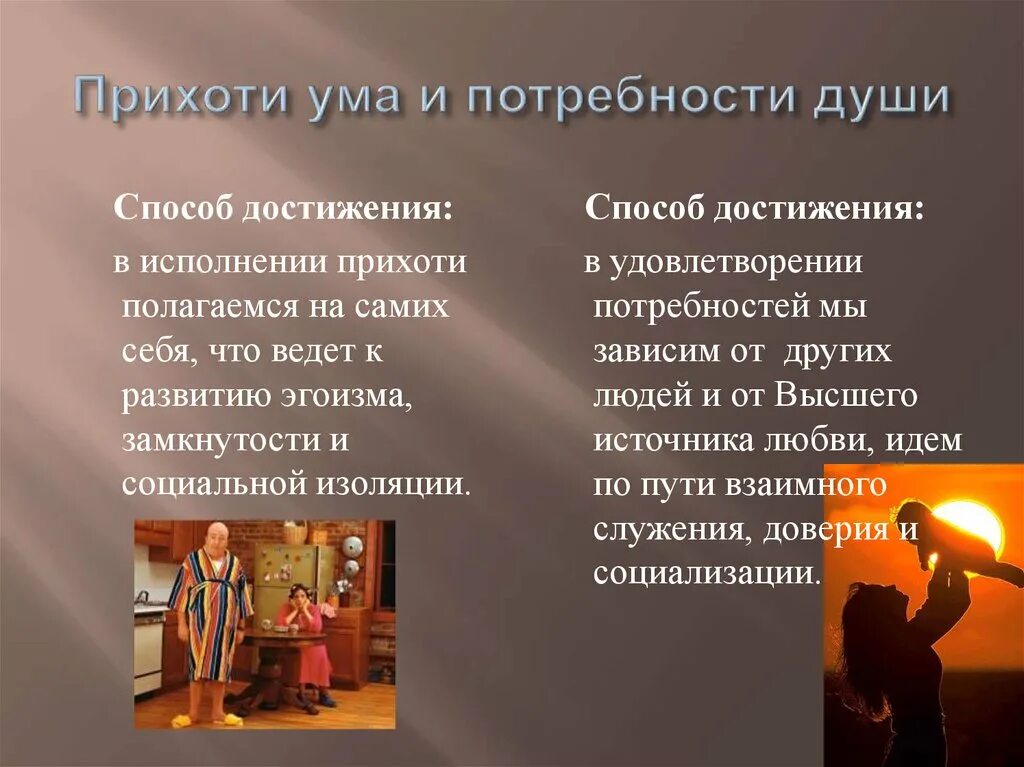 Прихоти ума и потребности души

Способ достижения:

в исполнении прихоти полагаемся на самих себя, что ведет к развитию эгоизма, замкнутости и социальной изоляции.

Способ достижения:

в удовлетворении потребностей мы зависим от других людей и от Высшего источника любви, идем по пути взаимного служения, доверия и социализации.